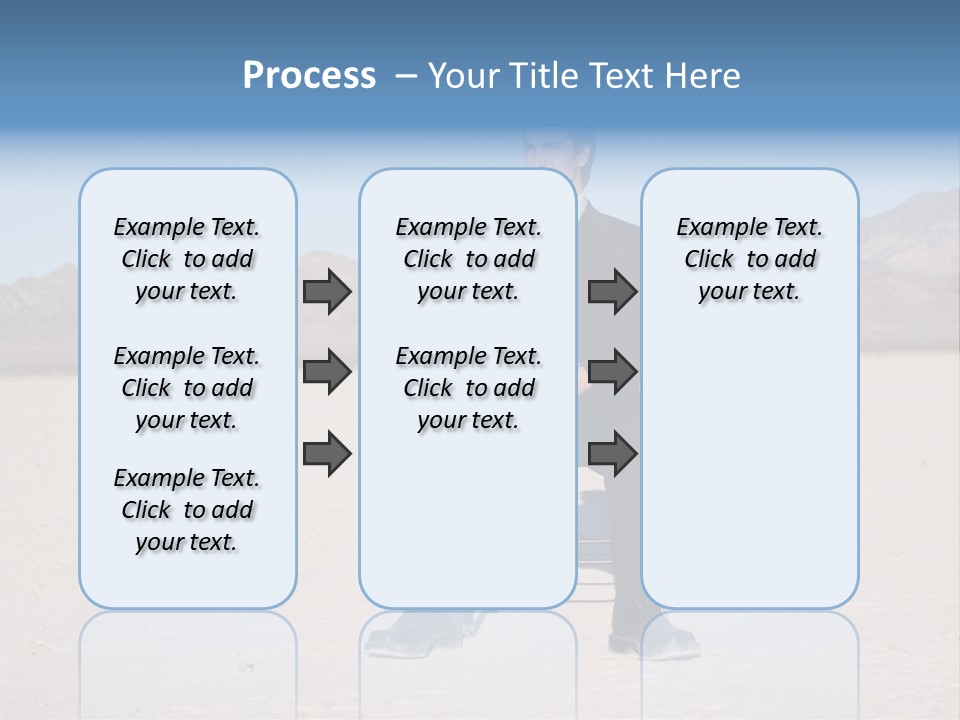 Process – Your Title Text Here

Example Text. Click to add your text.

Example Text. Click to add your text.

Example Text. Click to add your text.

Example Text. Click to add your text.

Example Text. Click to add your text.

Example Text. Click to add your text.